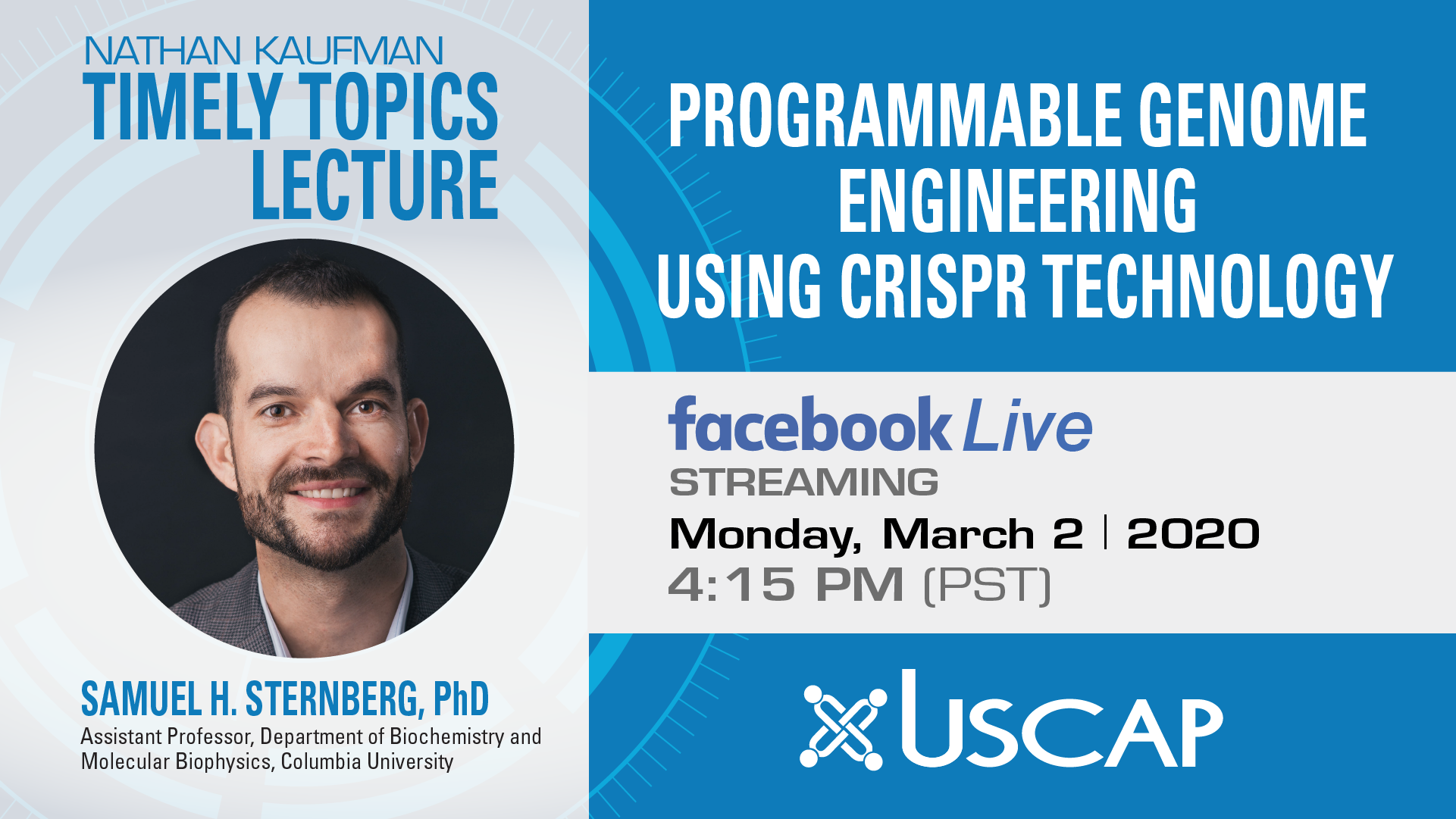 NATHAN KAUFMAN
TIMELY TOPICS
LECTURE

SAMUEL H. STERNBERG, PhD
Assistant Professor, Department of Biochemistry and Molecular Biophysics, Columbia University

PROGRAMMABLE GENOME ENGINEERING USING CRISPR TECHNOLOGY

facebook Live
STREAMING
Monday, March 2 | 2020
4:15 PM (PST)

USCAP